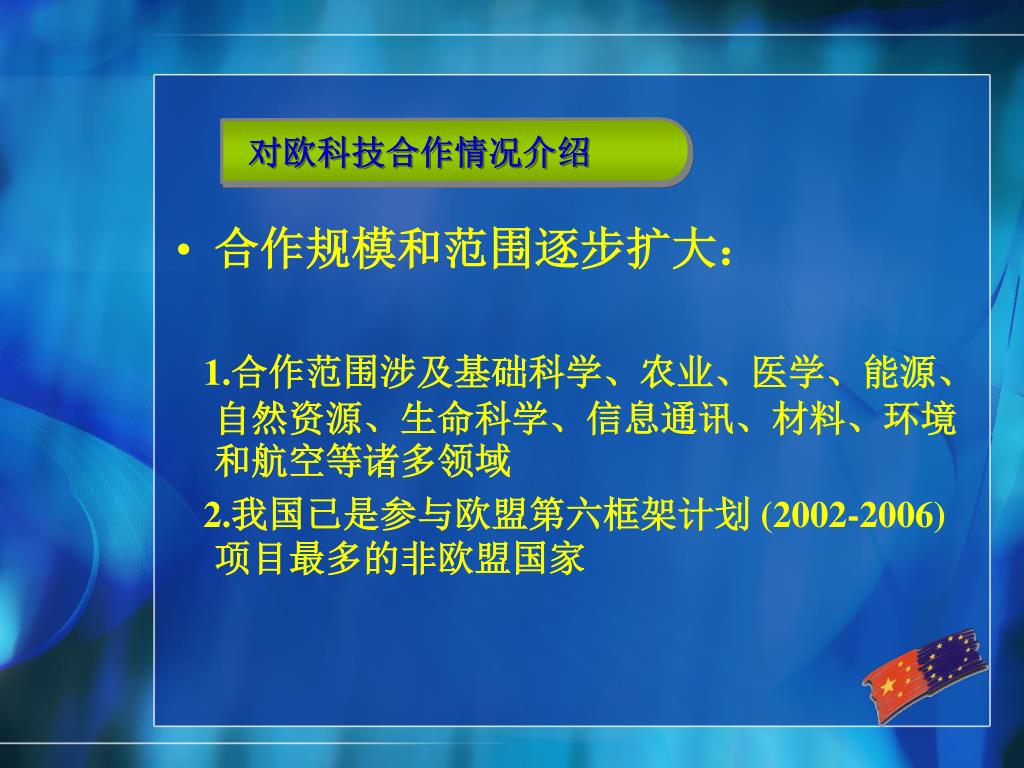 对欧科技合作情况介绍

• 合作规模和范围逐步扩大：

1.合作范围涉及基础科学、农业、医学、能源、自然资源、生命科学、信息通讯、材料、环境和航空等诸多领域

2.我国已是参与欧盟第六框架计划 (2002-2006) 项目最多的非欧盟国家